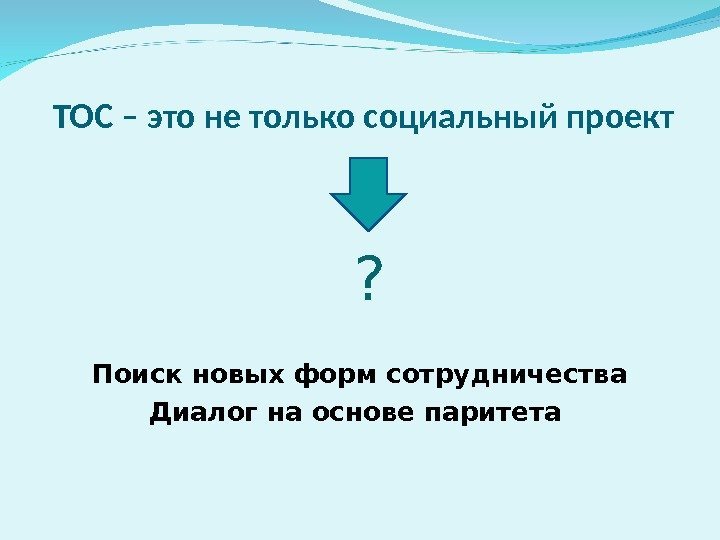 ТОС – это не только социальный проект

?

Поиск новых форм сотрудничества
Диалог на основе паритета